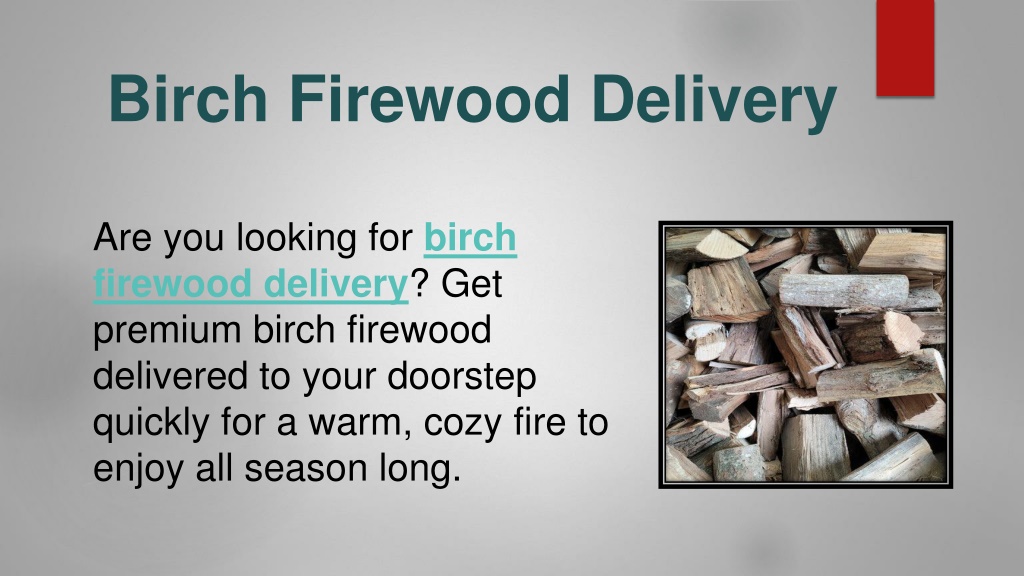 Birch Firewood Delivery

Are you looking for birch firewood delivery? Get premium birch firewood delivered to your doorstep quickly for a warm, cozy fire to enjoy all season long.